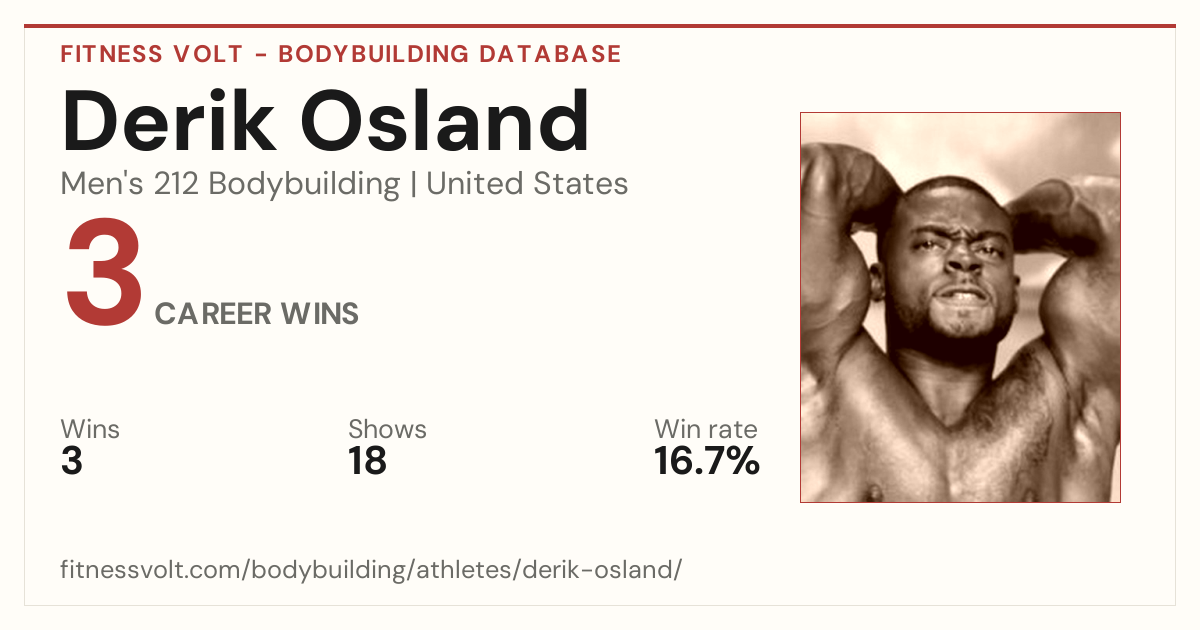 FITNESS VOLT - BODYBUILDING DATABASE

Derik Osland

Men's 212 Bodybuilding | United States

3 CAREER WINS

Wins
3

Shows
18

Win rate
16.7%

fitnessvolt.com/bodybuilding/athletes/derik-osland/